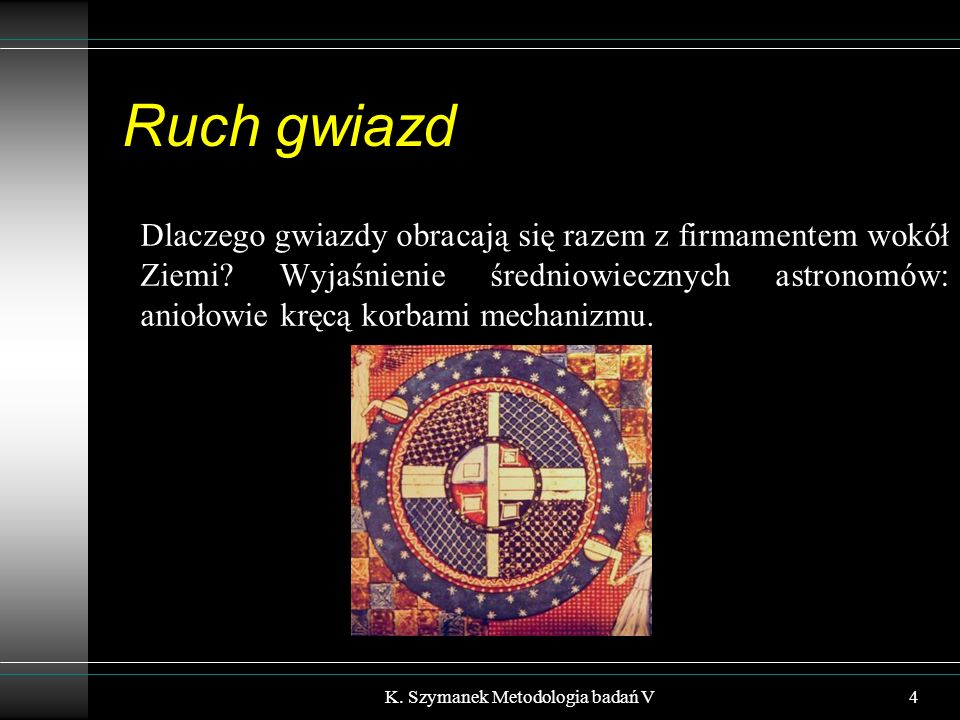 Ruch gwiazd

Dlaczego gwiazdy obracają się razem z firmamentem wokół Ziemi? Wyjaśnienie średniowiecznych astronomów: aniołowie kręcą korbami mechanizmu.

K. Szymanek Metodologia badań V

4